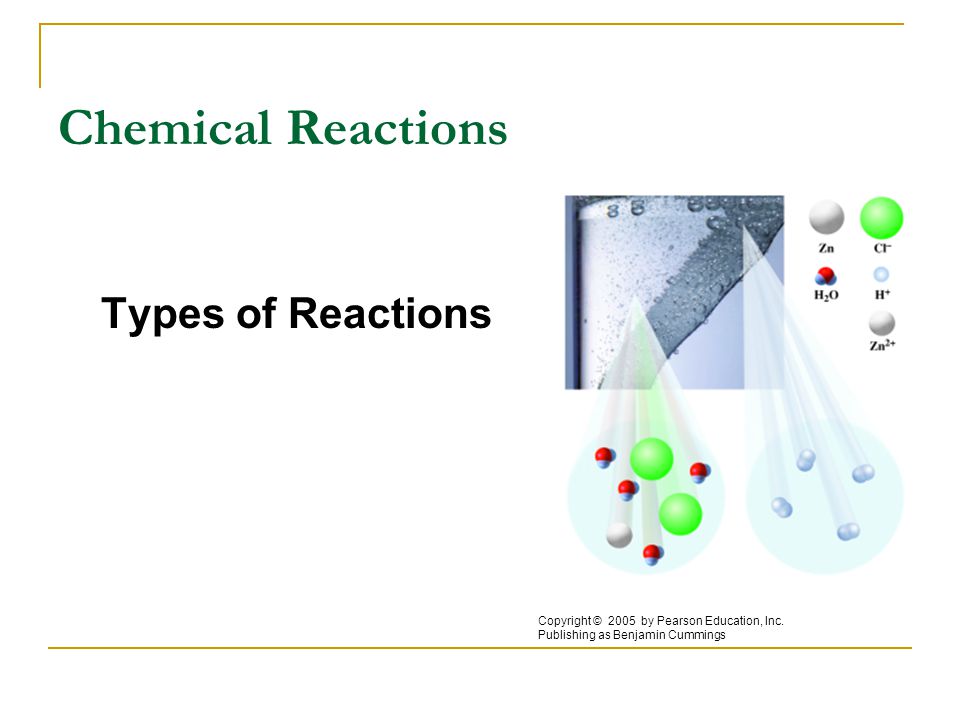 Chemical Reactions

Types of Reactions

Zn
$Cl^-$
$H_2O$
$H^+$
$Zn^{2+}$

Copyright © 2005 by Pearson Education, Inc. Publishing as Benjamin Cummings